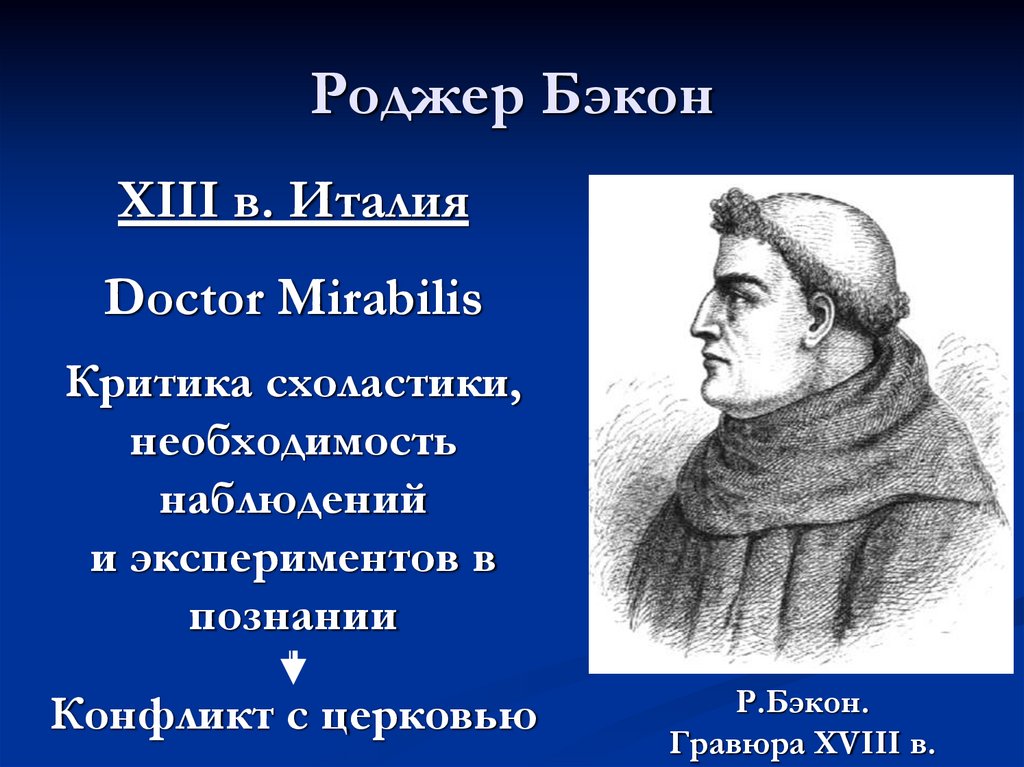 Роджер Бэкон

XIII в. Италия

Doctor Mirabilis

Критика схоластики, необходимость наблюдений и экспериментов в познании

Конфликт с церковью

Р.Бэкон.
Гравюра XVIII в.